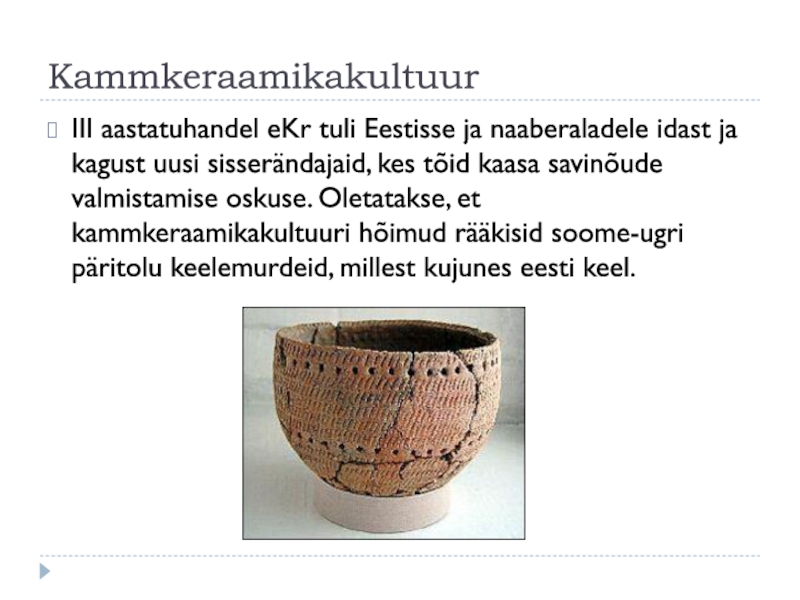 Kammkeraamikakultuur

III aastatuhandel eKr tuli Eestisse ja naaberaladele idast ja kagust uusi sisserändajaid, kes tõid kaasa savinõude valmistamise oskuse. Oletatakse, et kammkeraamikakultuuri hõimud rääkisid soome-ugri päritolu keelemurdeid, millest kujunes eesti keel.